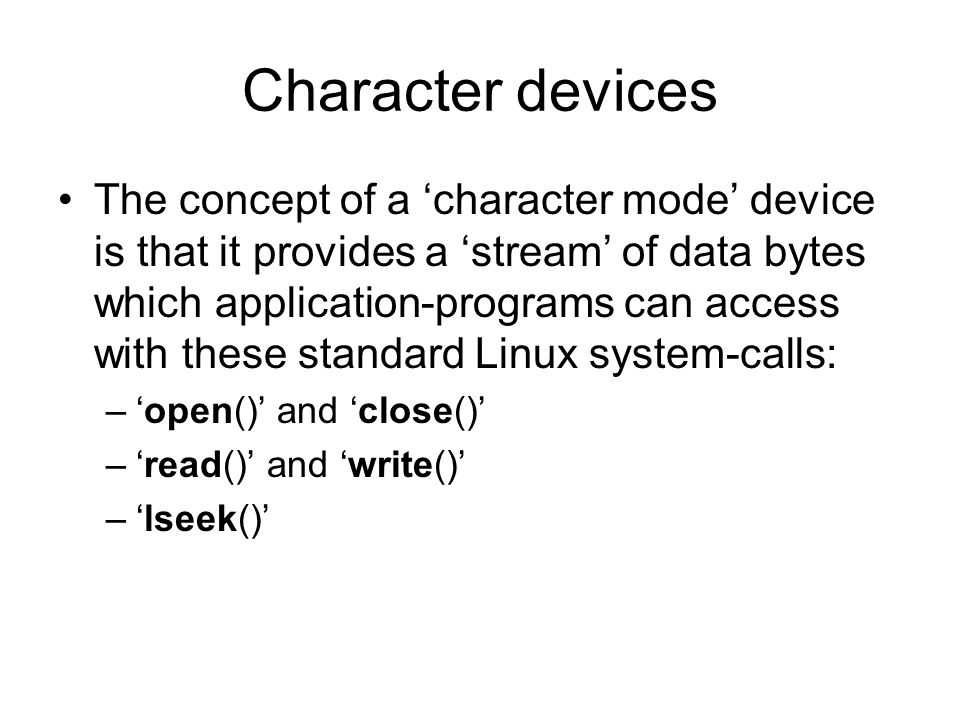 Character devices

• The concept of a ‘character mode’ device is that it provides a ‘stream’ of data bytes which application-programs can access with these standard Linux system-calls:

– ‘open()’ and ‘close()’
– ‘read()’ and ‘write()’
– ‘lseek()’